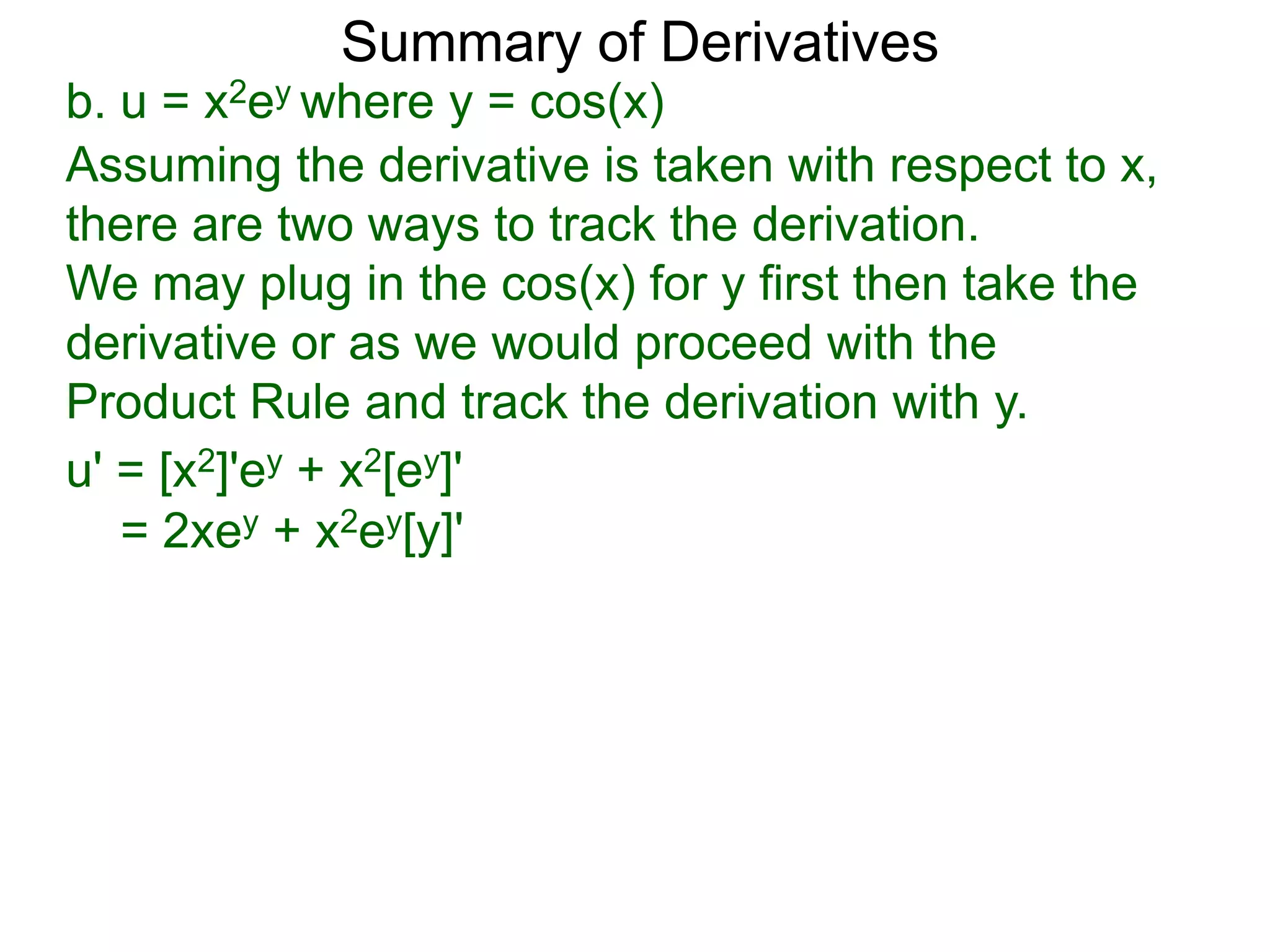 Summary of Derivatives

b. $u = x^2e^y$ where $y = \cos(x)$

Assuming the derivative is taken with respect to x, there are two ways to track the derivation.
We may plug in the cos(x) for y first then take the derivative or as we would proceed with the Product Rule and track the derivation with y.

$u' = [x^2]'e^y + x^2[e^y]'$
$= 2xe^y + x^2e^y[y]'$